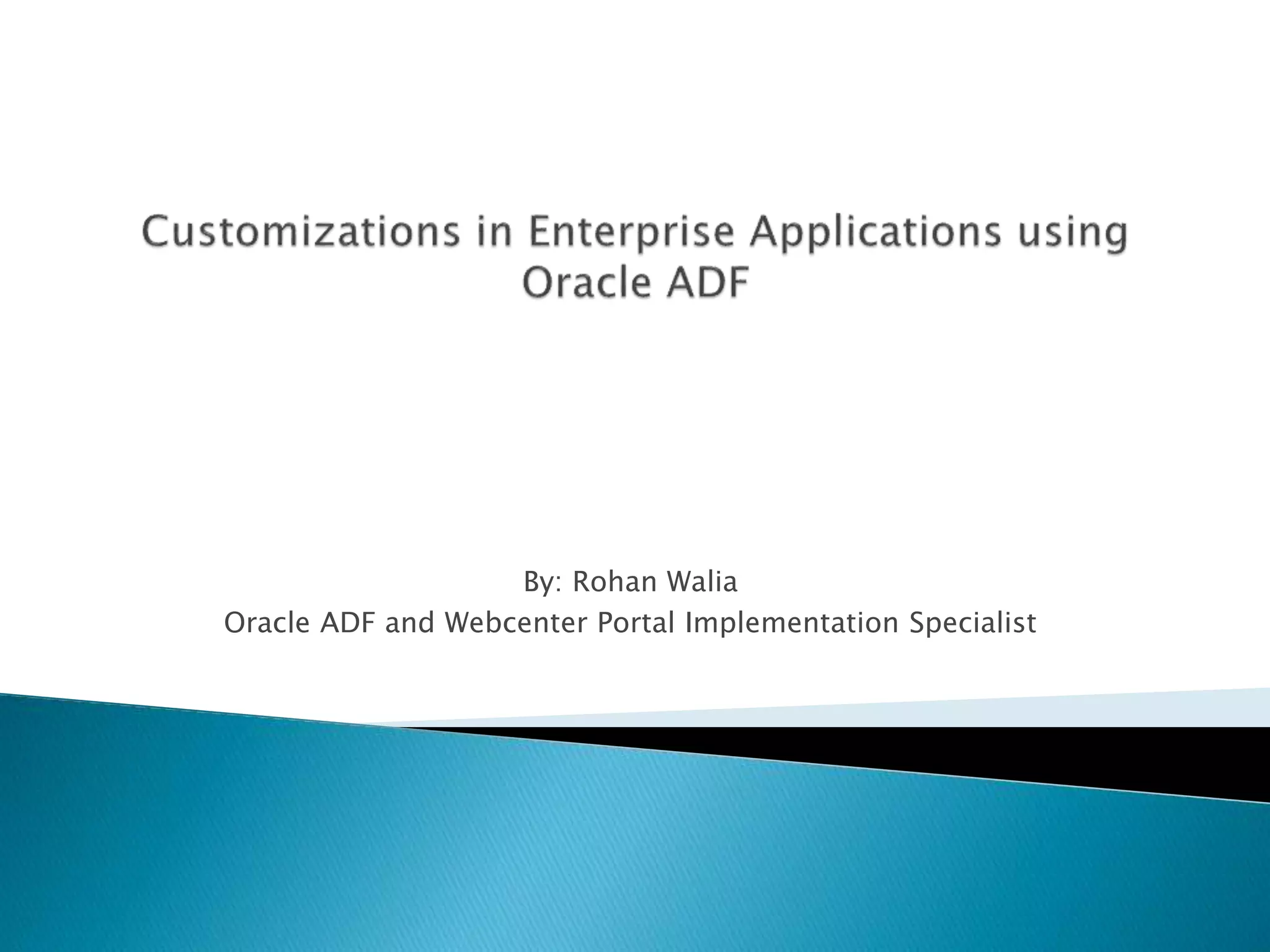 Customizations in Enterprise Applications using Oracle ADF

By: Rohan Walia
Oracle ADF and Webcenter Portal Implementation Specialist